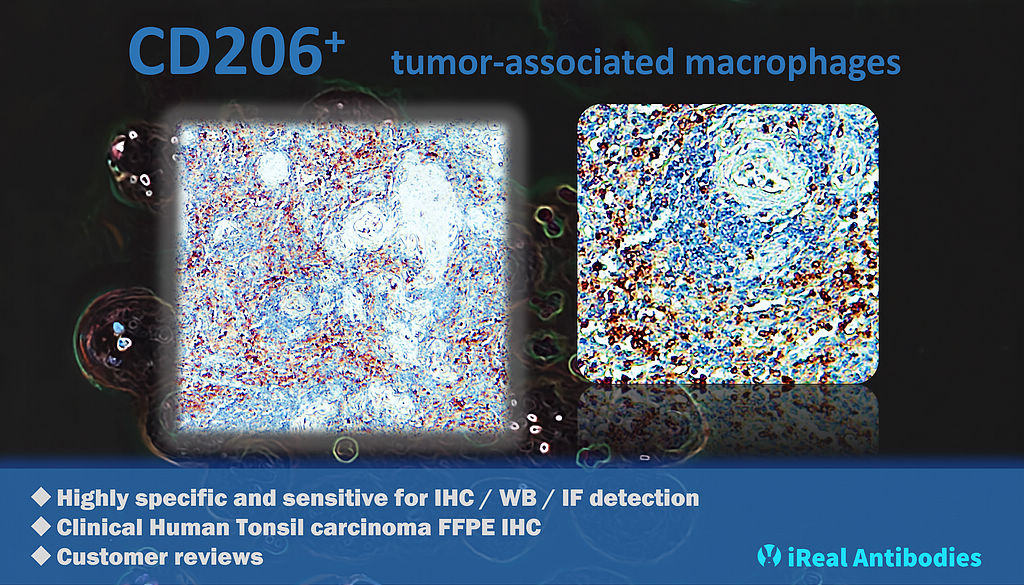 $CD206^+$ tumor-associated macrophages

◆ Highly specific and sensitive for IHC / WB / IF detection
◆ Clinical Human Tonsil carcinoma FFPE IHC
◆ Customer reviews

iReal Antibodies